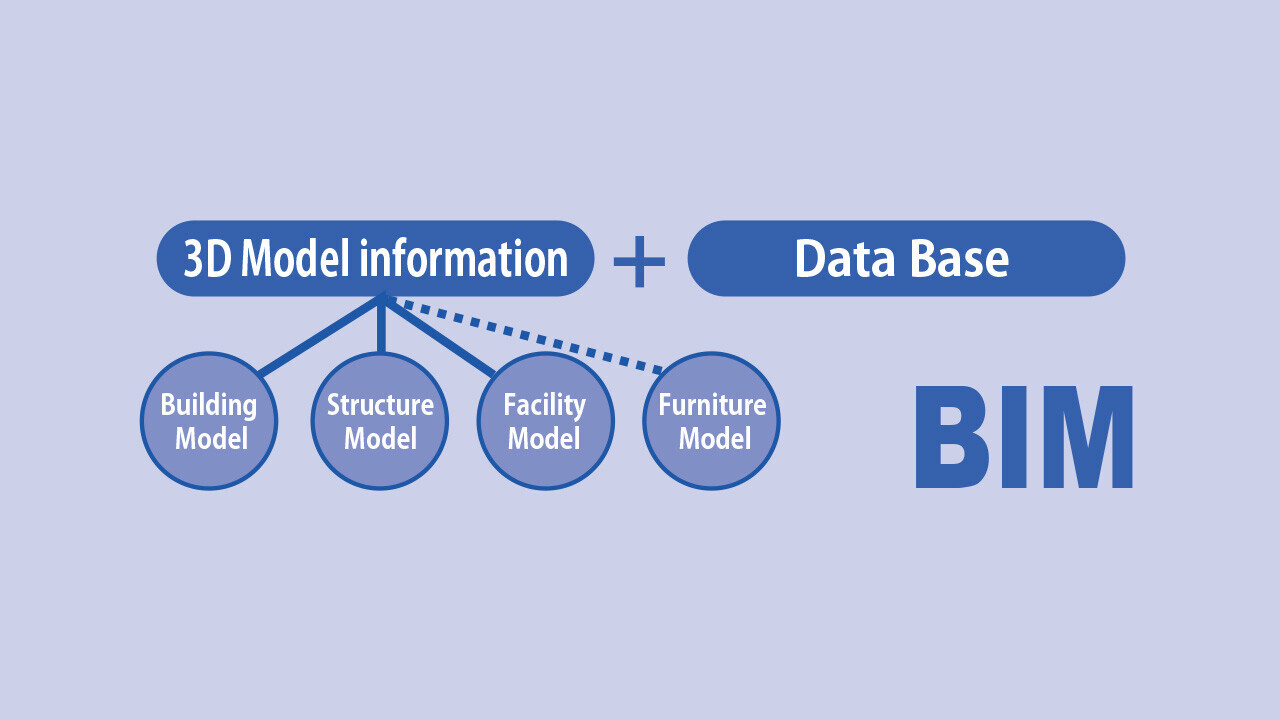 3D Model information + Data Base

Building Model

Structure Model

Facility Model

Furniture Model

BIM